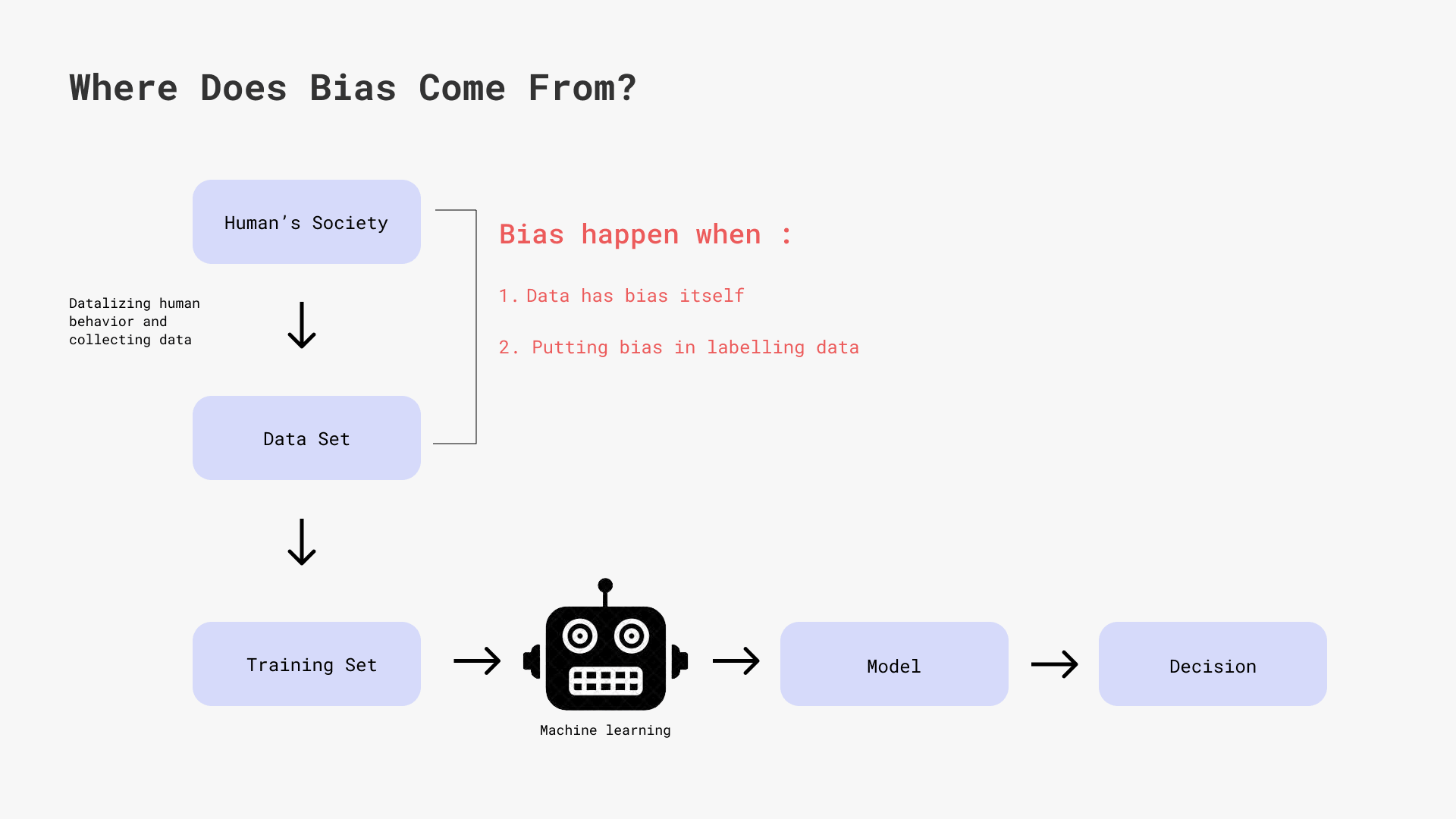 Where Does Bias Come From?

Human's Society

Datalizing human behavior and collecting data

Data Set

Bias happen when :

1. Data has bias itself

2. Putting bias in labelling data

Training Set

Machine learning

Model

Decision